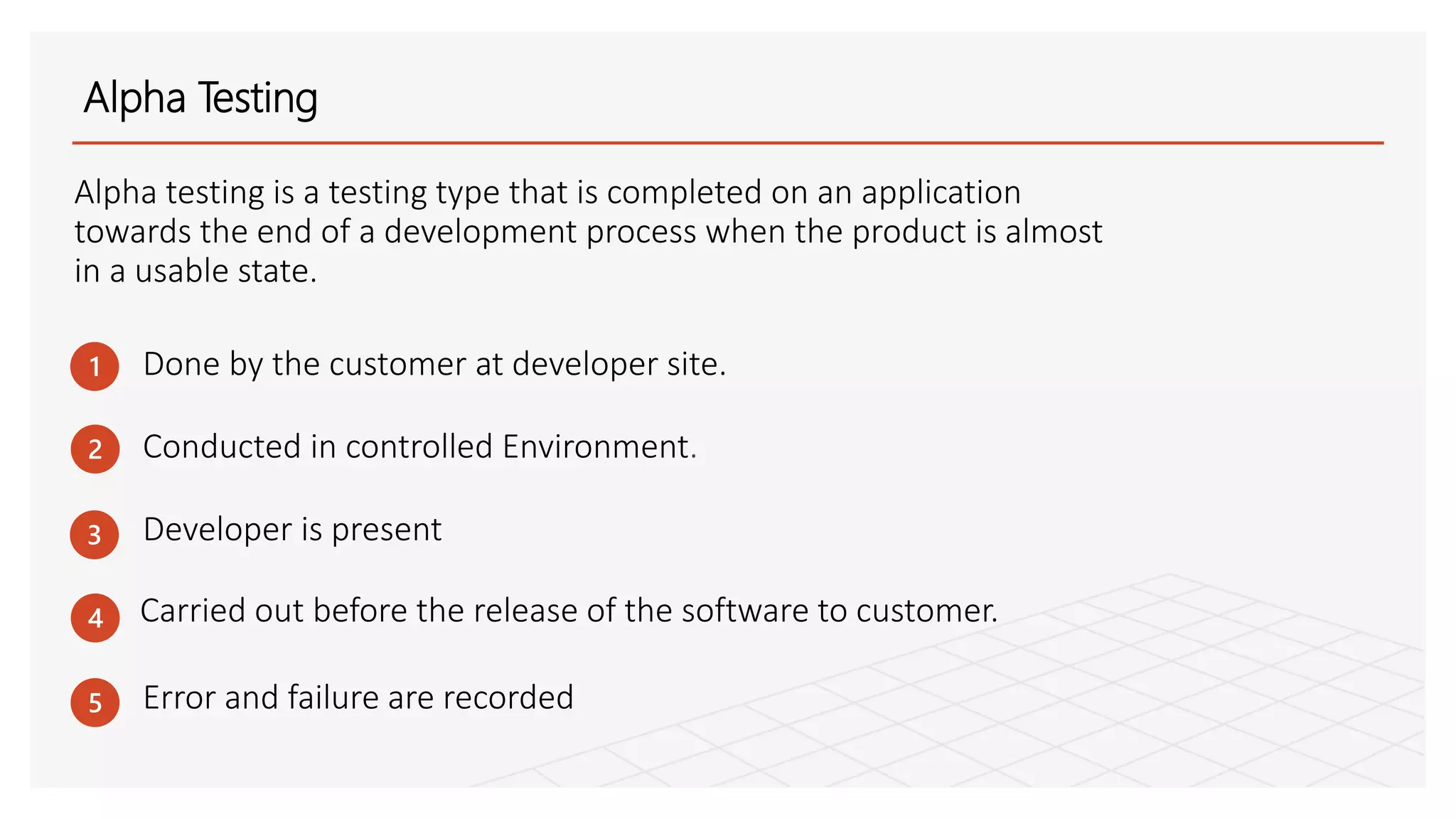 Alpha Testing

Alpha testing is a testing type that is completed on an application towards the end of a development process when the product is almost in a usable state.

1 Done by the customer at developer site.

2 Conducted in controlled Environment.

3 Developer is present

4 Carried out before the release of the software to customer.

5 Error and failure are recorded